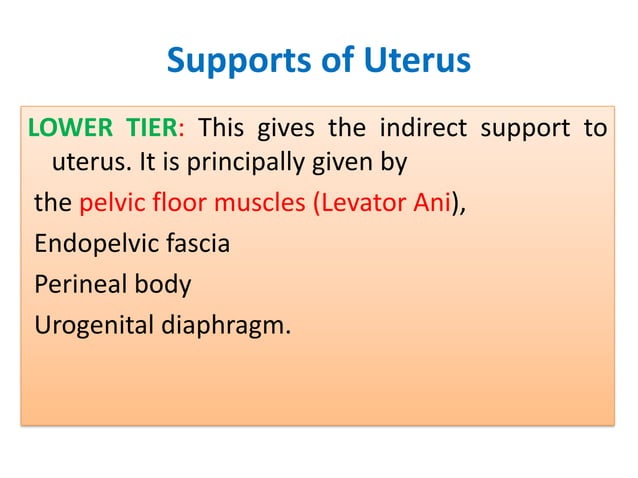 Supports of Uterus

LOWER TIER: This gives the indirect support to uterus. It is principally given by

the pelvic floor muscles (Levator Ani),

Endopelvic fascia

Perineal body

Urogenital diaphragm.